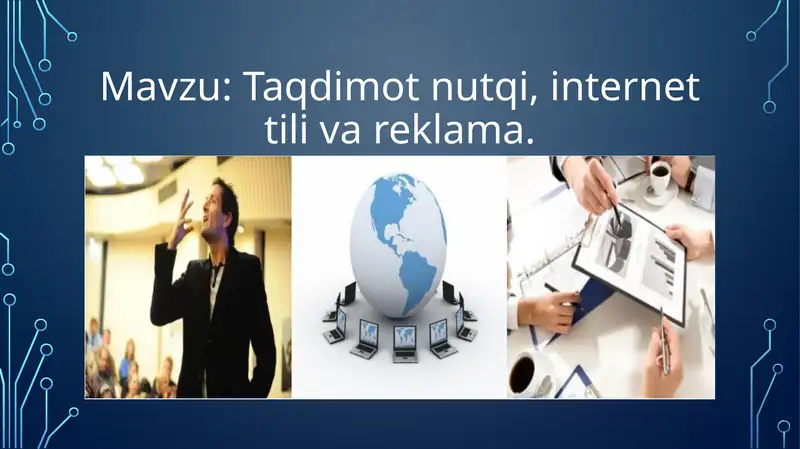 Mavzu: Taqdimot nutqi, internet tili va reklama.